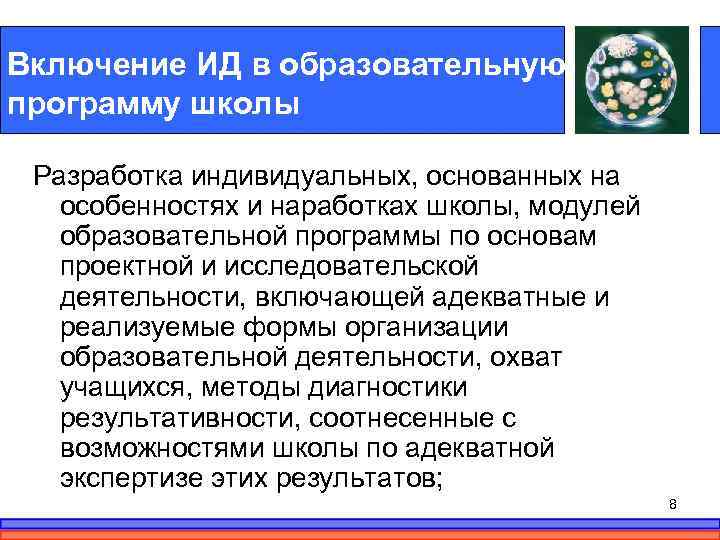 Включение ИД в образовательную программу школы

Разработка индивидуальных, основанных на особенностях и наработках школы, модулей образовательной программы по основам проектной и исследовательской деятельности, включающей адекватные и реализуемые формы организации образовательной деятельности, охват учащихся, методы диагностики результативности, соотнесенные с возможностями школы по адекватной экспертизе этих результатов;

8